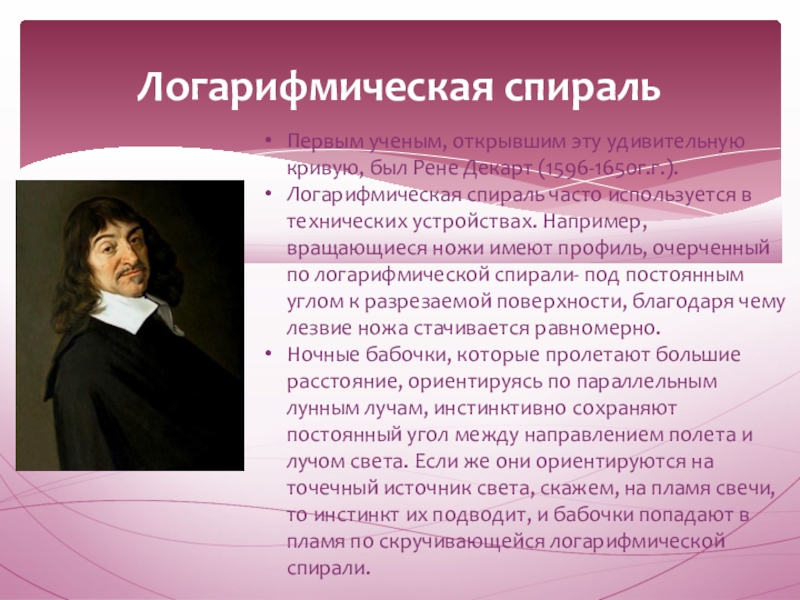 Логарифмическая спираль

• Первым ученым, открывшим эту удивительную кривую, был Рене Декарт (1596-1650г.г.).
• Логарифмическая спираль часто используется в технических устройствах. Например, вращающиеся ножи имеют профиль, очерченный по логарифмической спирали- под постоянным углом к разрезаемой поверхности, благодаря чему лезвие ножа стачивается равномерно.
• Ночные бабочки, которые пролетают большие расстояние, ориентируясь по параллельным лунным лучам, инстинктивно сохраняют постоянный угол между направлением полета и лучом света. Если же они ориентируются на точечный источник света, скажем, на пламя свечи, то инстинкт их подводит, и бабочки попадают в пламя по скручивающейся логарифмической спирали.